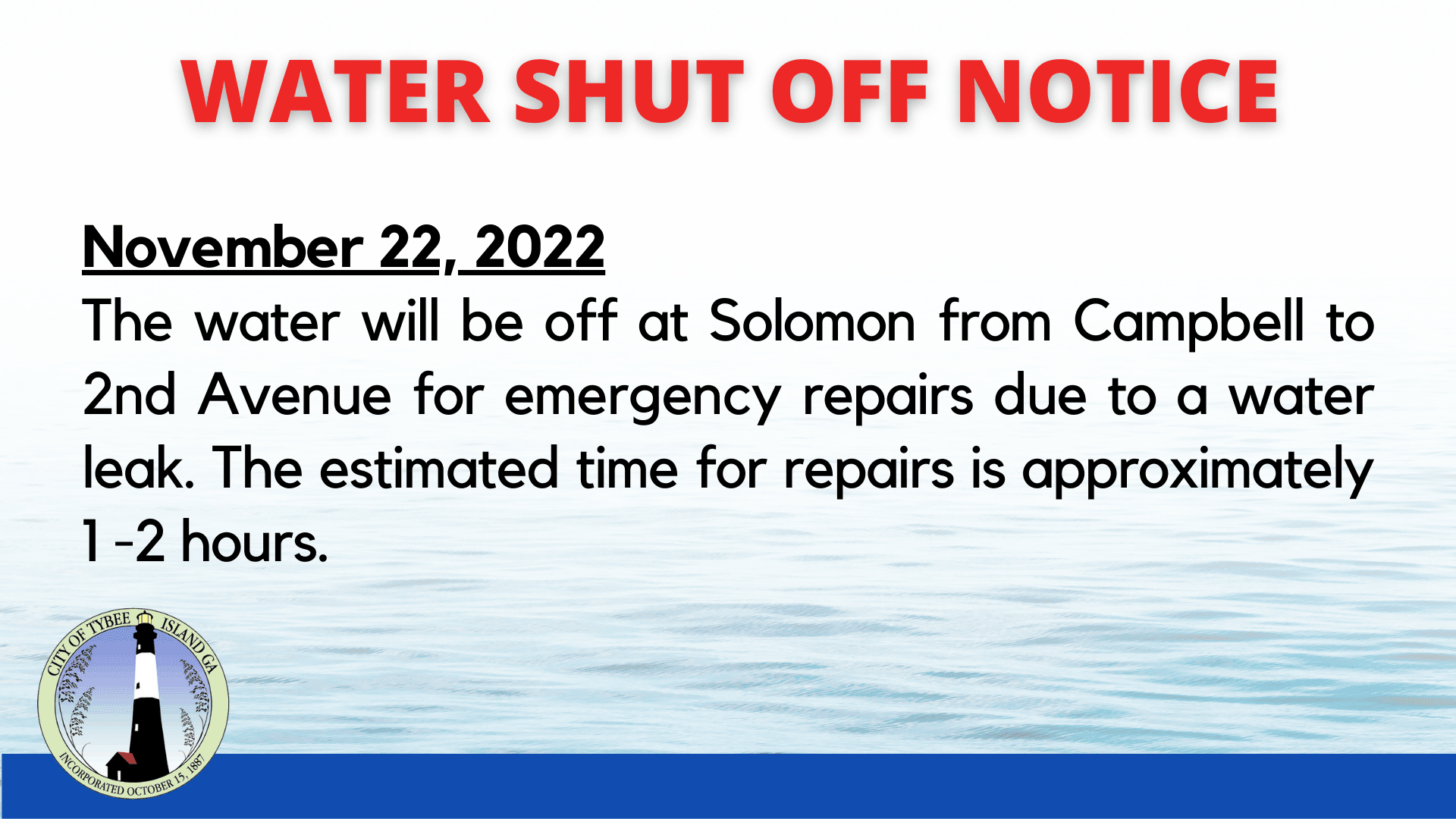 WATER SHUT OFF NOTICE

November 22, 2022
The water will be off at Solomon from Campbell to 2nd Avenue for emergency repairs due to a water leak. The estimated time for repairs is approximately 1 -2 hours.

CITY OF TYBEE ISLAND GA
INCORPORATED OCTOBER 15, 1887